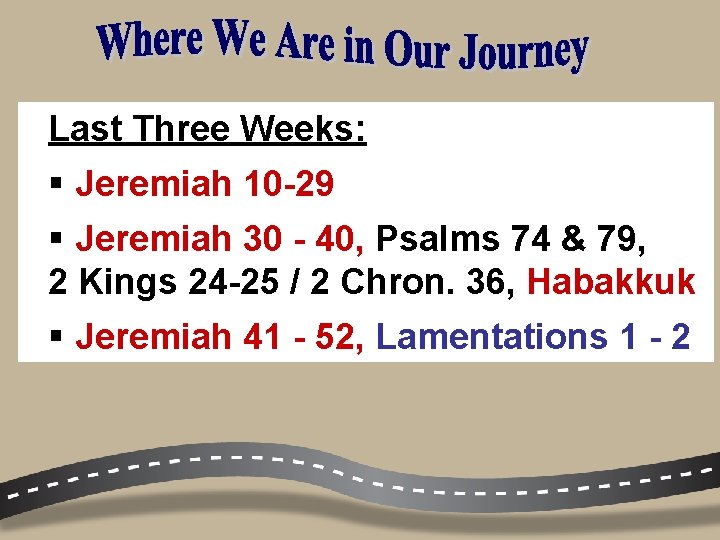 Where We Are in Our Journey

Last Three Weeks:

▪ Jeremiah 10-29

▪ Jeremiah 30 - 40, Psalms 74 & 79, 2 Kings 24-25 / 2 Chron. 36, Habakkuk

▪ Jeremiah 41 - 52, Lamentations 1 - 2